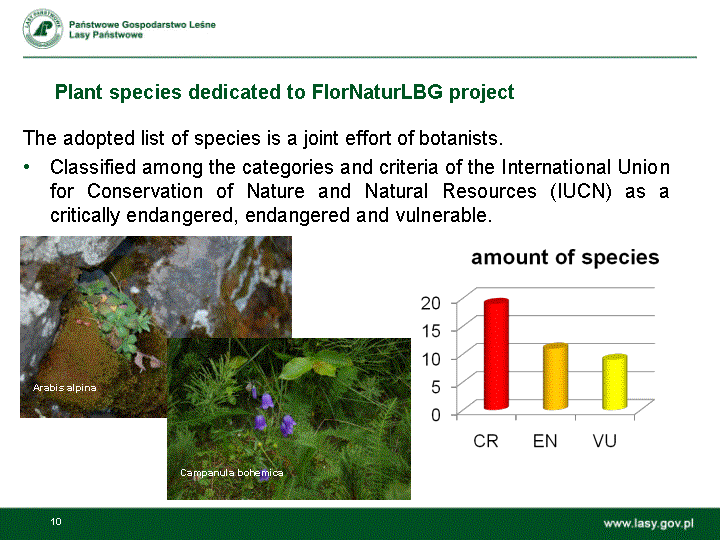 Państwowe Gospodarstwo Leśne
Lasy Państwowe

Plant species dedicated to FlorNaturLBG project

The adopted list of species is a joint effort of botanists.

• Classified among the categories and criteria of the International Union for Conservation of Nature and Natural Resources (IUCN) as a critically endangered, endangered and vulnerable.

Arabis alpina

Campanula bohemica

amount of species

20
15
10
5
0

CR EN VU

10

www.lasy.gov.pl